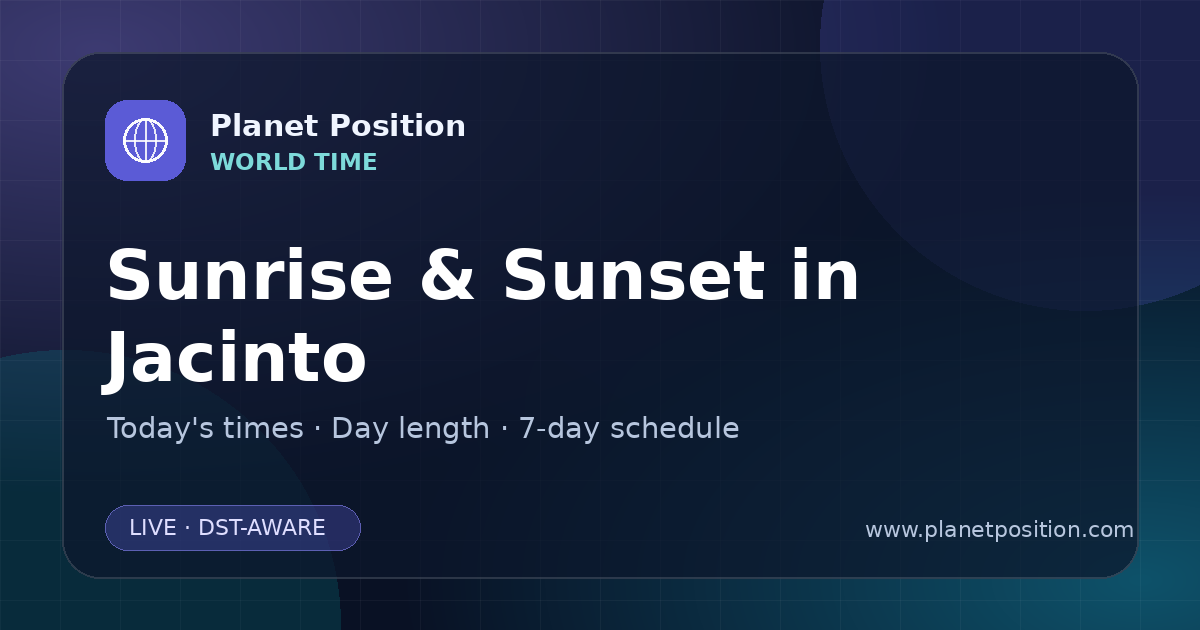 Planet Position
WORLD TIME

Sunrise & Sunset in Jacinto

Today's times · Day length · 7-day schedule

LIVE · DST-AWARE

www.planetposition.com